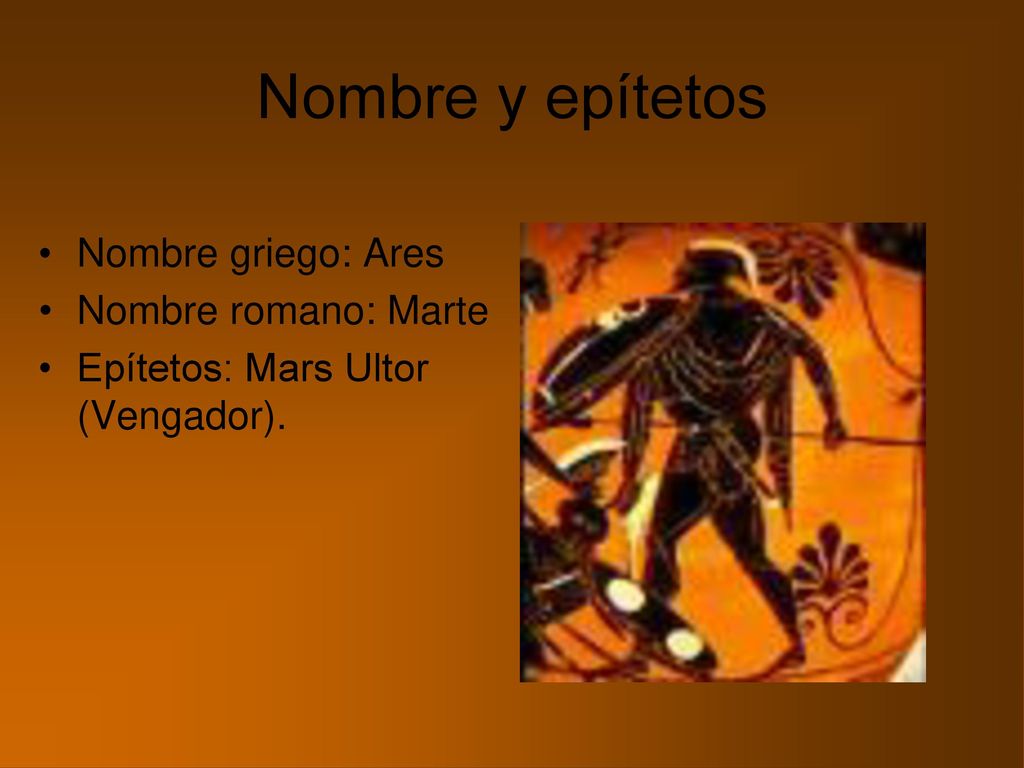 Nombre y epítetos

• Nombre griego: Ares
• Nombre romano: Marte
• Epítetos: Mars Ultor (Vengador).